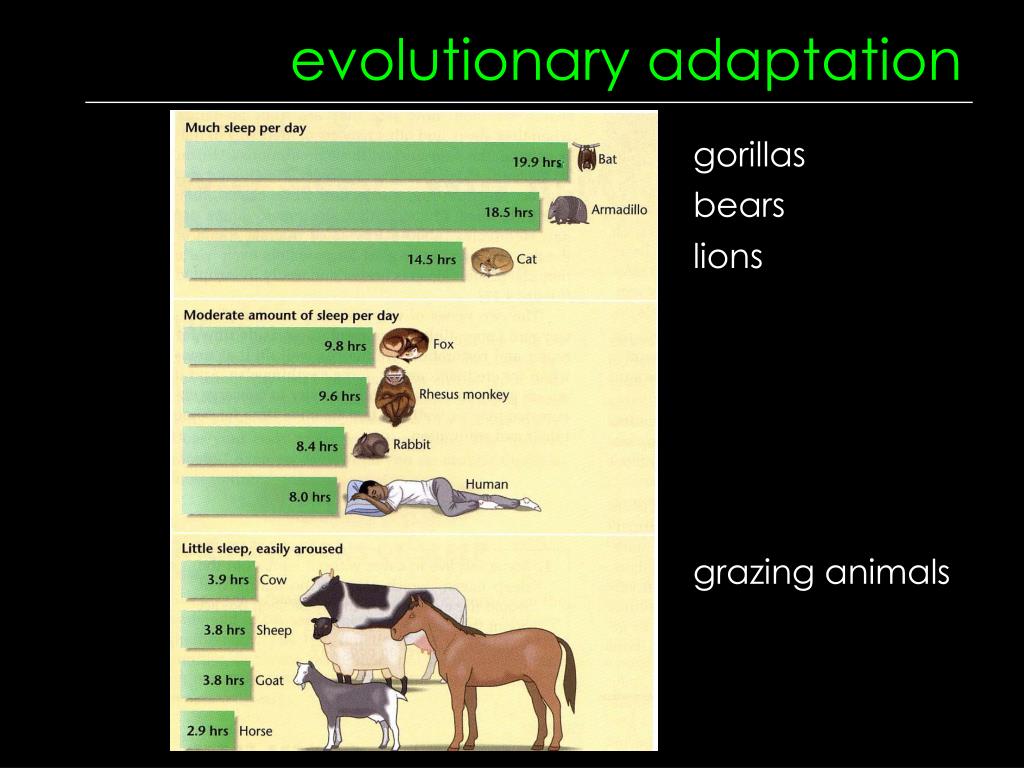 evolutionary adaptation

Much sleep per day

19.9 hrs Bat

18.5 hrs Armadillo

14.5 hrs Cat

Moderate amount of sleep per day

9.8 hrs Fox

9.6 hrs Rhesus monkey

8.4 hrs Rabbit

8.0 hrs Human

Little sleep, easily aroused

3.9 hrs Cow

3.8 hrs Sheep

3.8 hrs Goat

2.9 hrs Horse

gorillas
bears
lions

grazing animals